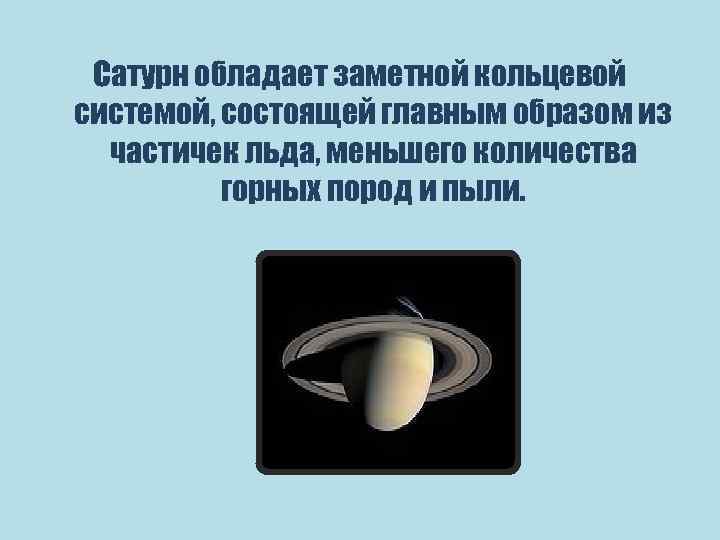 Сатурн обладает заметной кольцевой системой, состоящей главным образом из частичек льда, меньшего количества горных пород и пыли.